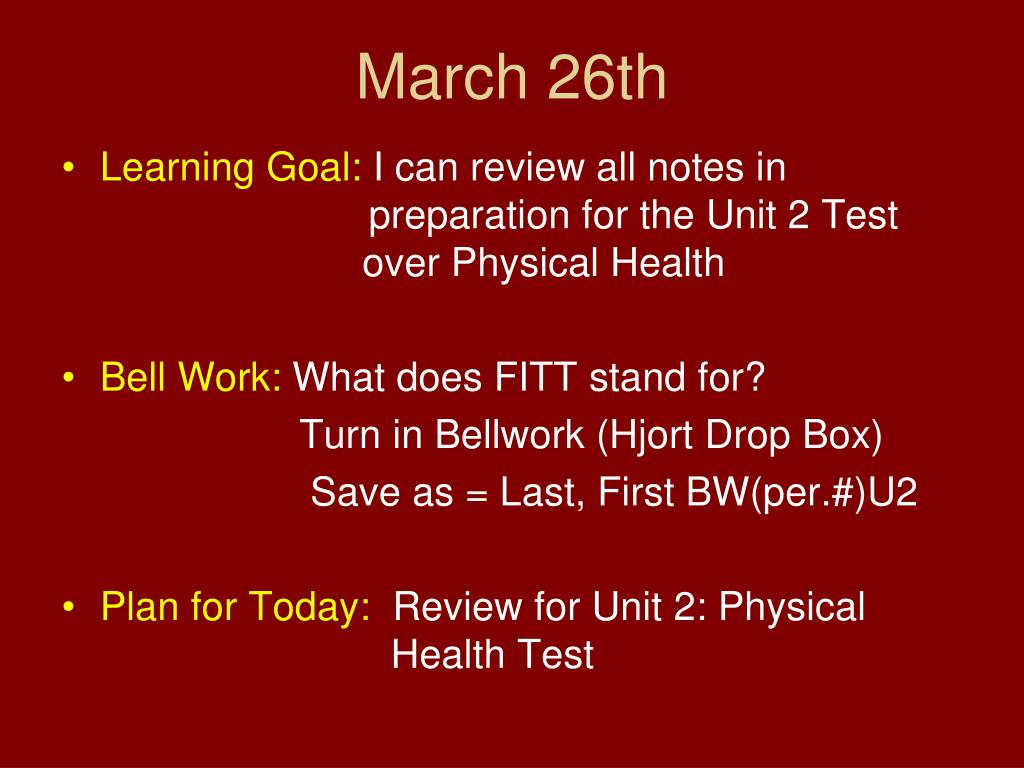 March 26th

• Learning Goal: I can review all notes in preparation for the Unit 2 Test over Physical Health

• Bell Work: What does FITT stand for?
Turn in Bellwork (Hjort Drop Box)
Save as = Last, First BW(per.#)U2

• Plan for Today: Review for Unit 2: Physical Health Test